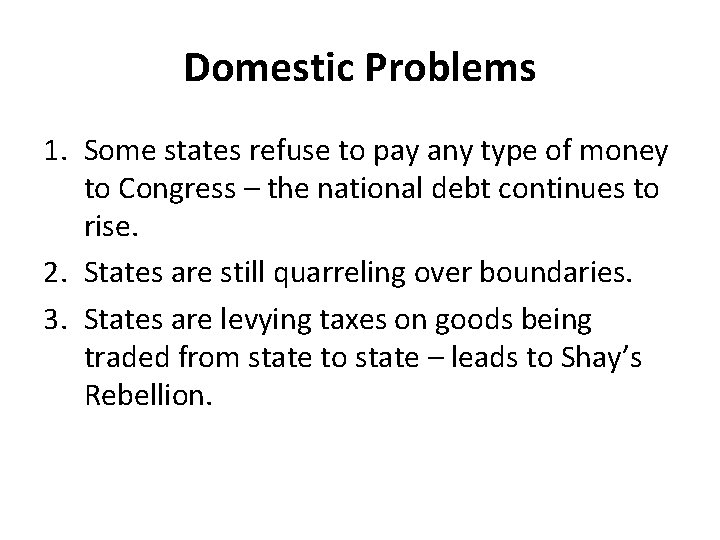 Domestic Problems

1. Some states refuse to pay any type of money to Congress – the national debt continues to rise.
2. States are still quarreling over boundaries.
3. States are levying taxes on goods being traded from state to state – leads to Shay’s Rebellion.